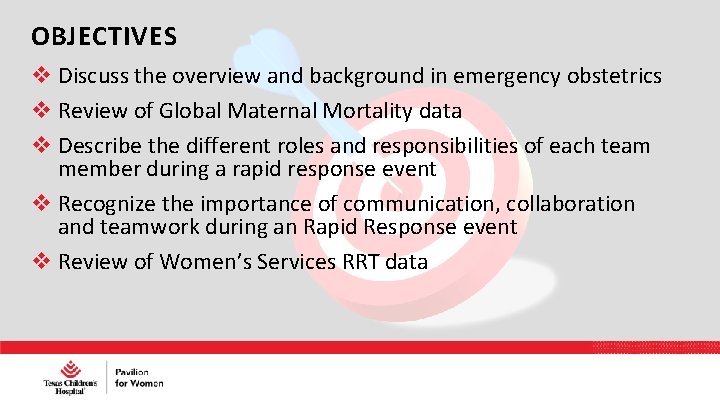 OBJECTIVES

❖ Discuss the overview and background in emergency obstetrics

❖ Review of Global Maternal Mortality data

❖ Describe the different roles and responsibilities of each team member during a rapid response event

❖ Recognize the importance of communication, collaboration and teamwork during an Rapid Response event

❖ Review of Women's Services RRT data

Texas Children's Hospital

Pavilion for Women